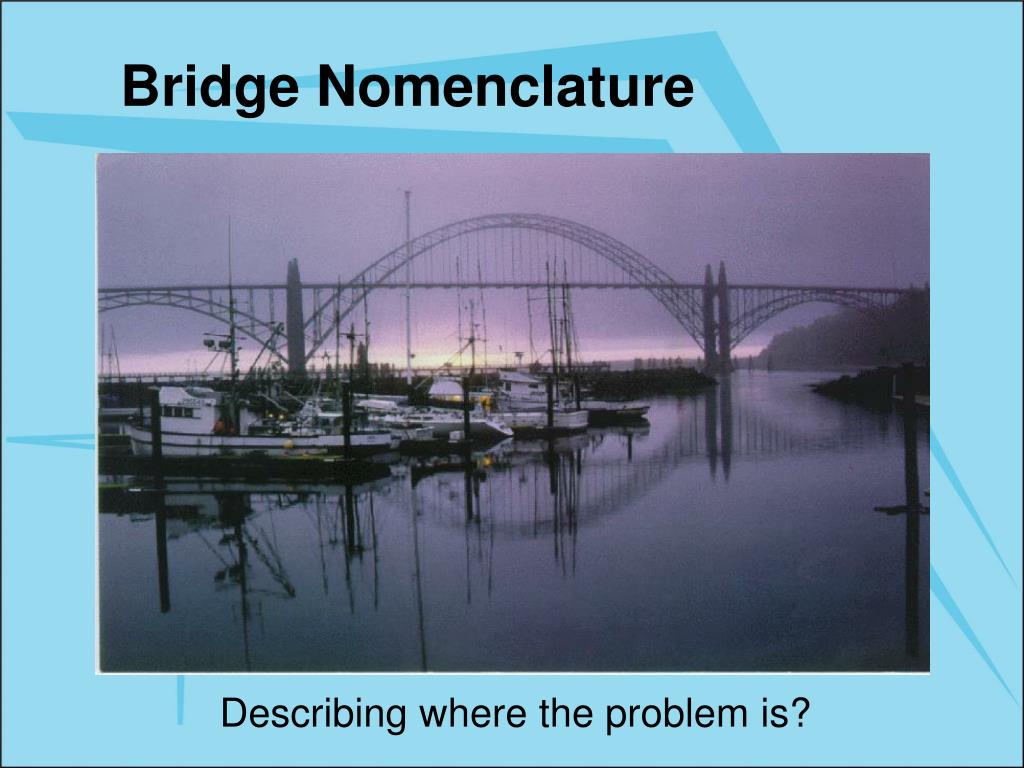 Bridge Nomenclature

Describing where the problem is?